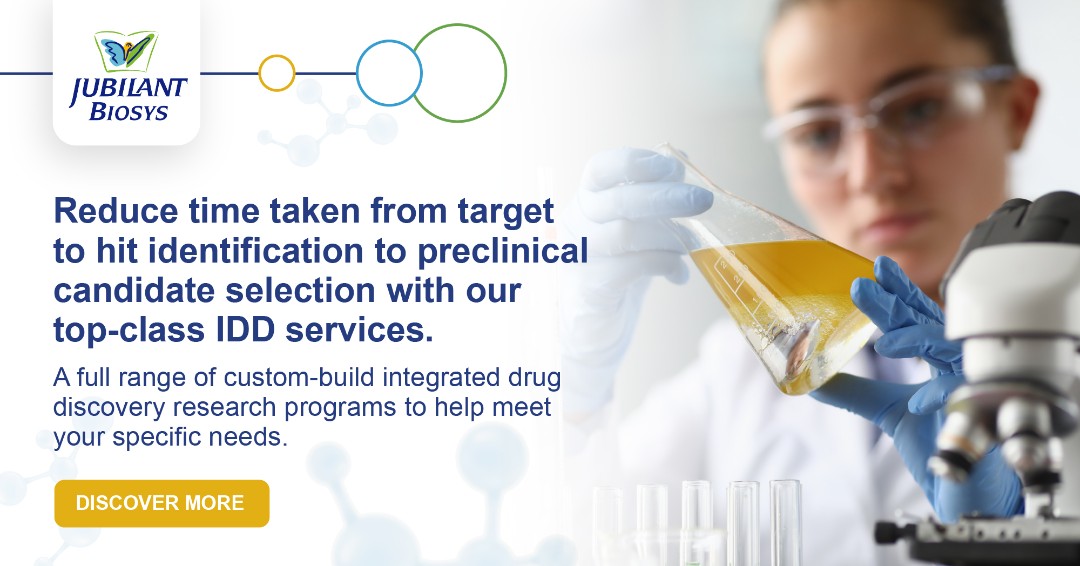 JUBILANT
BIOSYS

Reduce time taken from target to hit identification to preclinical candidate selection with our top-class IDD services.

A full range of custom-build integrated drug discovery research programs to help meet your specific needs.

DISCOVER MORE